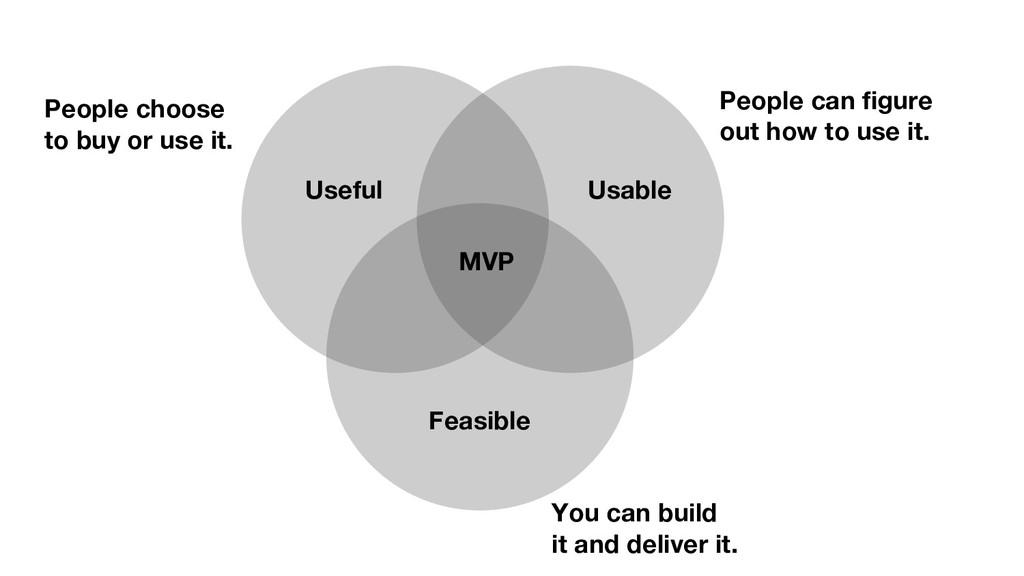 People choose to buy or use it.

People can figure out how to use it.

Useful

Usable

MVP

Feasible

You can build it and deliver it.